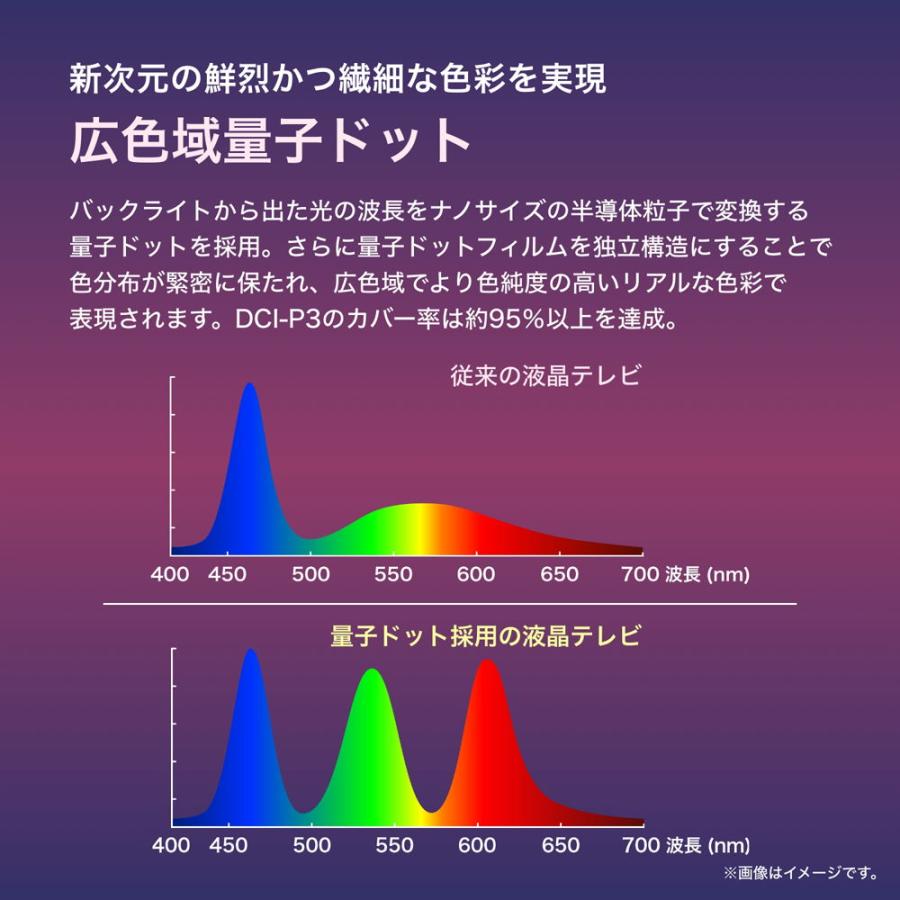 新次元の鮮烈かつ繊細な色彩を実現

広色域量子ドット

バックライトから出た光の波長をナノサイズの半導体粒子で変換する量子ドットを採用。さらに量子ドットフィルムを独立構造にすることで色分布が緊密に保たれ、広色域でより色純度の高いリアルな色彩で表現されます。DCI-P3のカバー率は約95%以上を達成。

従来の液晶テレビ

400 450 500 550 600 650 700 波長 (nm)

量子ドット採用の液晶テレビ

400 450 500 550 600 650 700 波長 (nm)

※画像はイメージです。